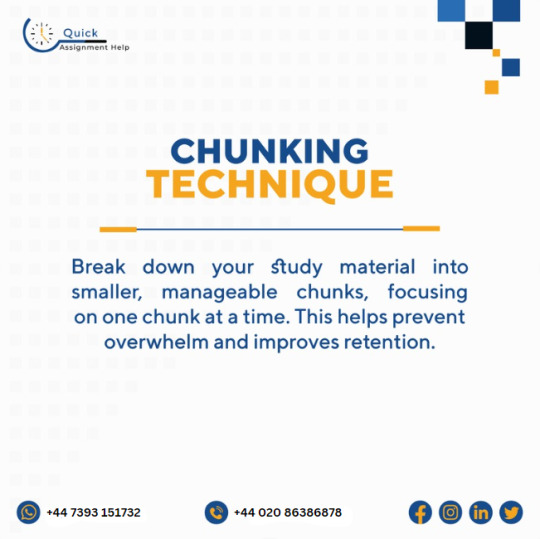 Quick
Assignment Help

CHUNKING
TECHNIQUE

Break down your study material into smaller, manageable chunks, focusing on one chunk at a time. This helps prevent overwhelm and improves retention.

+44 7393 151732
+44 020 86386878